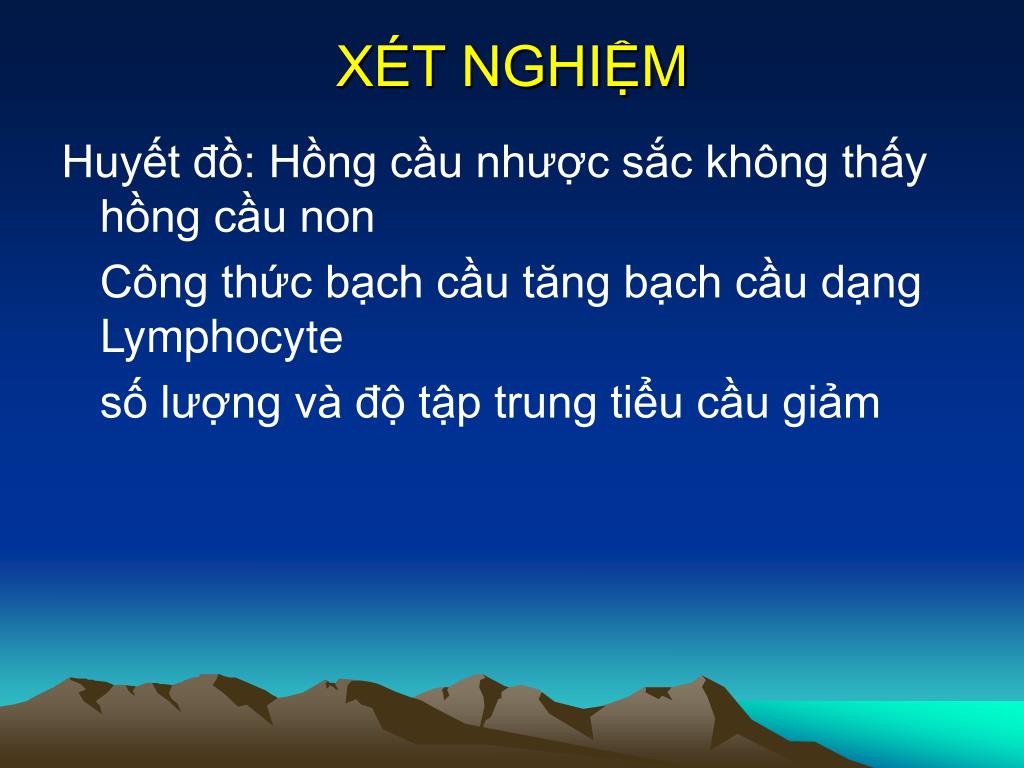 XÉT NGHIỆM

Huyết đồ: Hồng cầu nhược sắc không thấy hồng cầu non

Công thức bạch cầu tăng bạch cầu dạng Lymphocyte

số lượng và độ tập trung tiểu cầu giảm